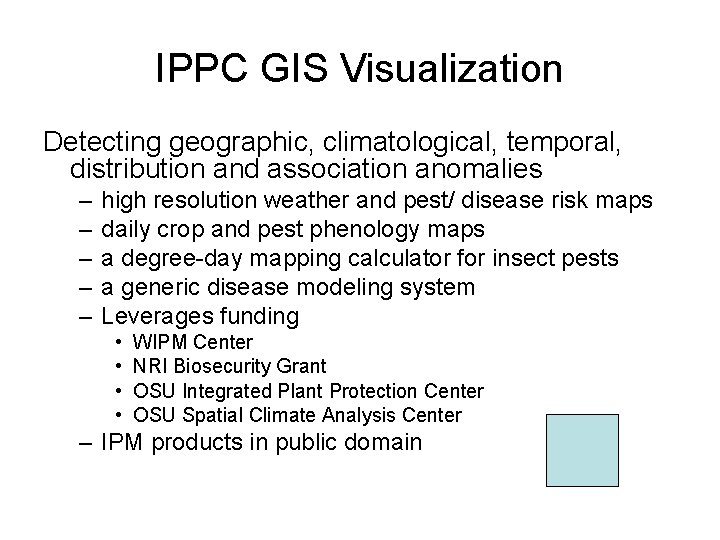 IPPC GIS Visualization

Detecting geographic, climatological, temporal, distribution and association anomalies

– high resolution weather and pest/ disease risk maps
– daily crop and pest phenology maps
– a degree-day mapping calculator for insect pests
– a generic disease modeling system
– Leverages funding
  • WIPM Center
  • NRI Biosecurity Grant
  • OSU Integrated Plant Protection Center
  • OSU Spatial Climate Analysis Center
– IPM products in public domain